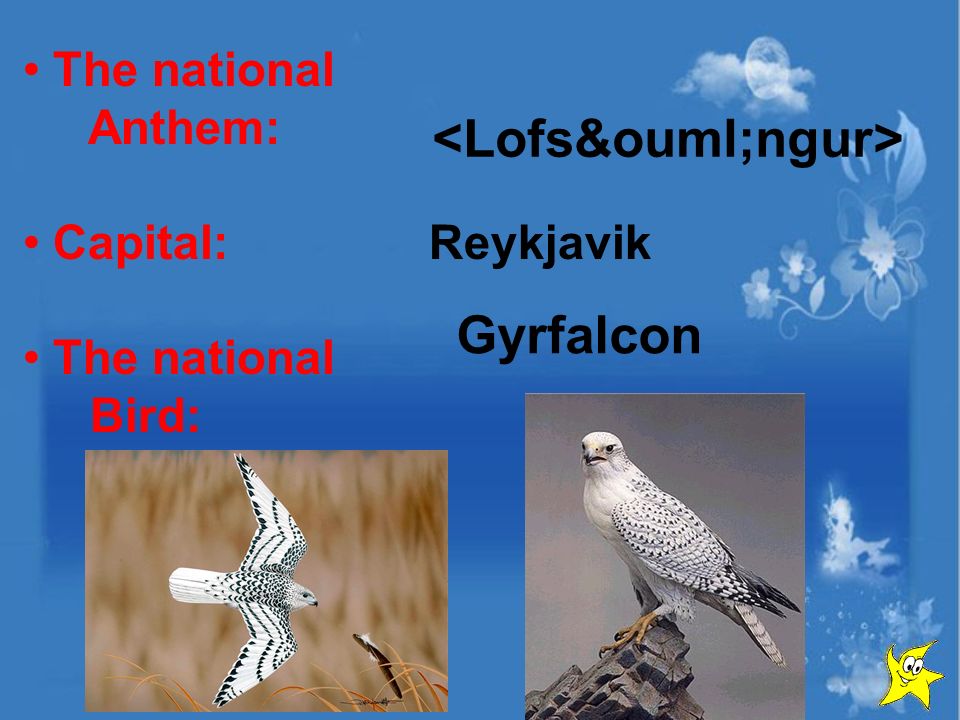 • The national Anthem:

<Lofs&ouml;ngur>

• Capital:

Reykjavik

• The national Bird:

Gyrfalcon